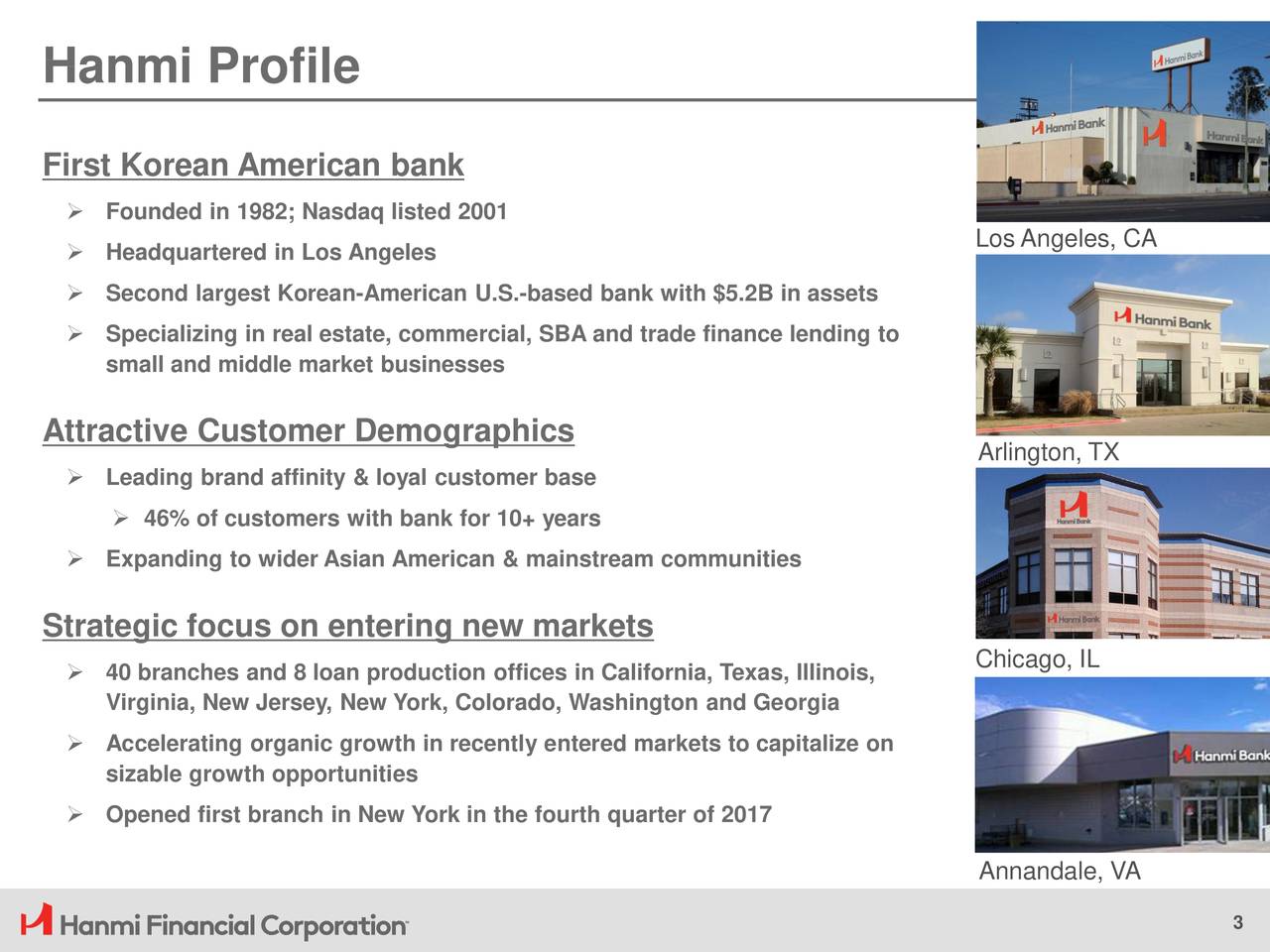 Hanmi Profile

First Korean American bank

➢ Founded in 1982; Nasdaq listed 2001

➢ Headquartered in Los Angeles

➢ Second largest Korean-American U.S.-based bank with $5.2B in assets

➢ Specializing in real estate, commercial, SBA and trade finance lending to small and middle market businesses

Attractive Customer Demographics

➢ Leading brand affinity & loyal customer base

➢ 46% of customers with bank for 10+ years

➢ Expanding to wider Asian American & mainstream communities

Strategic focus on entering new markets

➢ 40 branches and 8 loan production offices in California, Texas, Illinois, Virginia, New Jersey, New York, Colorado, Washington and Georgia

➢ Accelerating organic growth in recently entered markets to capitalize on sizable growth opportunities

➢ Opened first branch in New York in the fourth quarter of 2017

Hanmi Bank

Hanmi Bank

Hanmi Bank

Los Angeles, CA

Hanmi Bank

Arlington, TX

Hanmi Bank

Hanmi Bank

Chicago, IL

Hanmi Bank

Annandale, VA

Hanmi Financial Corporation

3